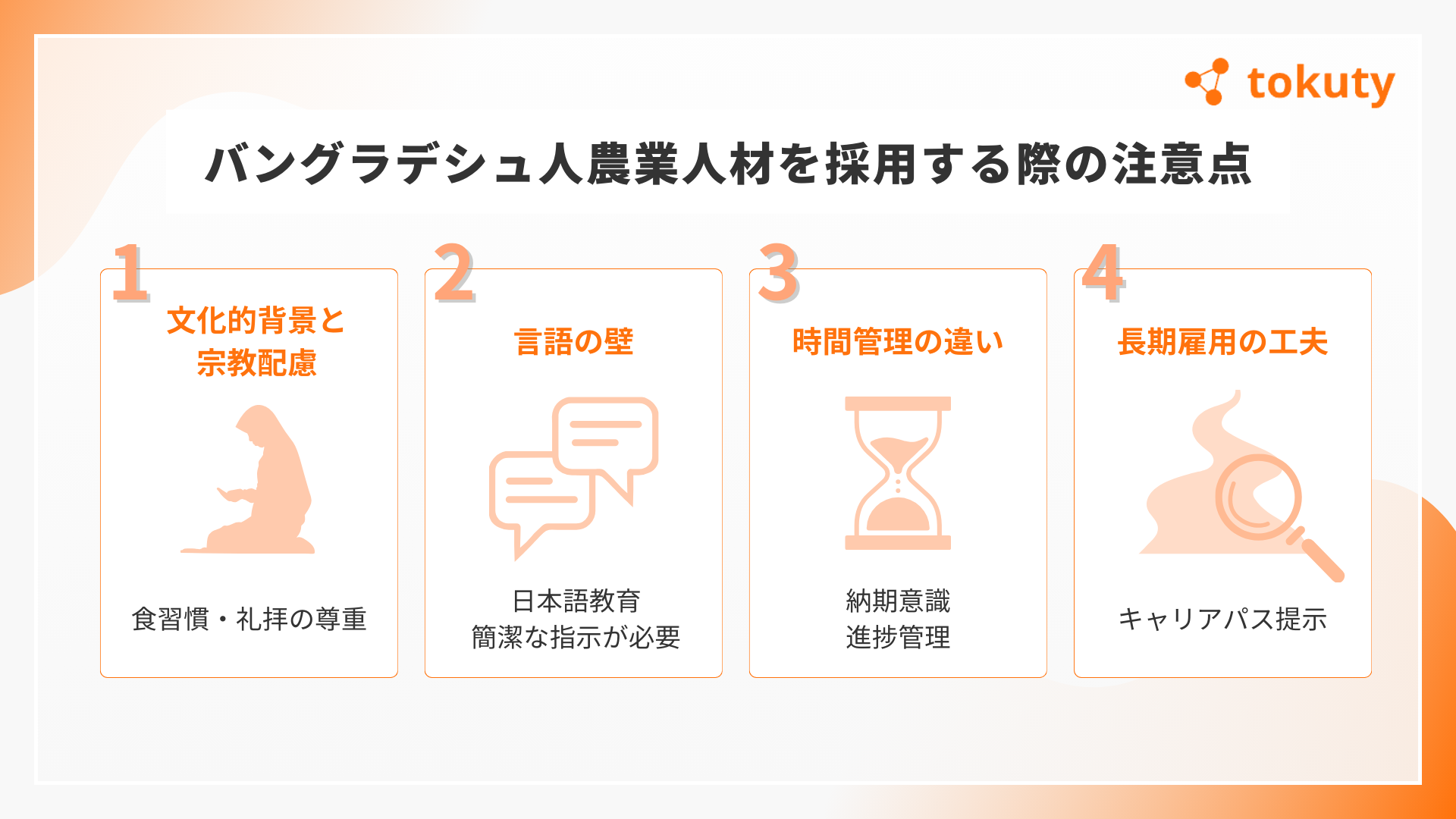 tokuty

バングラデシュ人農業人材を採用する際の注意点

1
文化的背景と宗教配慮

食習慣・礼拝の尊重

2
言語の壁

日本語教育
簡潔な指示が必要

3
時間管理の違い

納期意識
進捗管理

4
長期雇用の工夫

キャリアパス提示